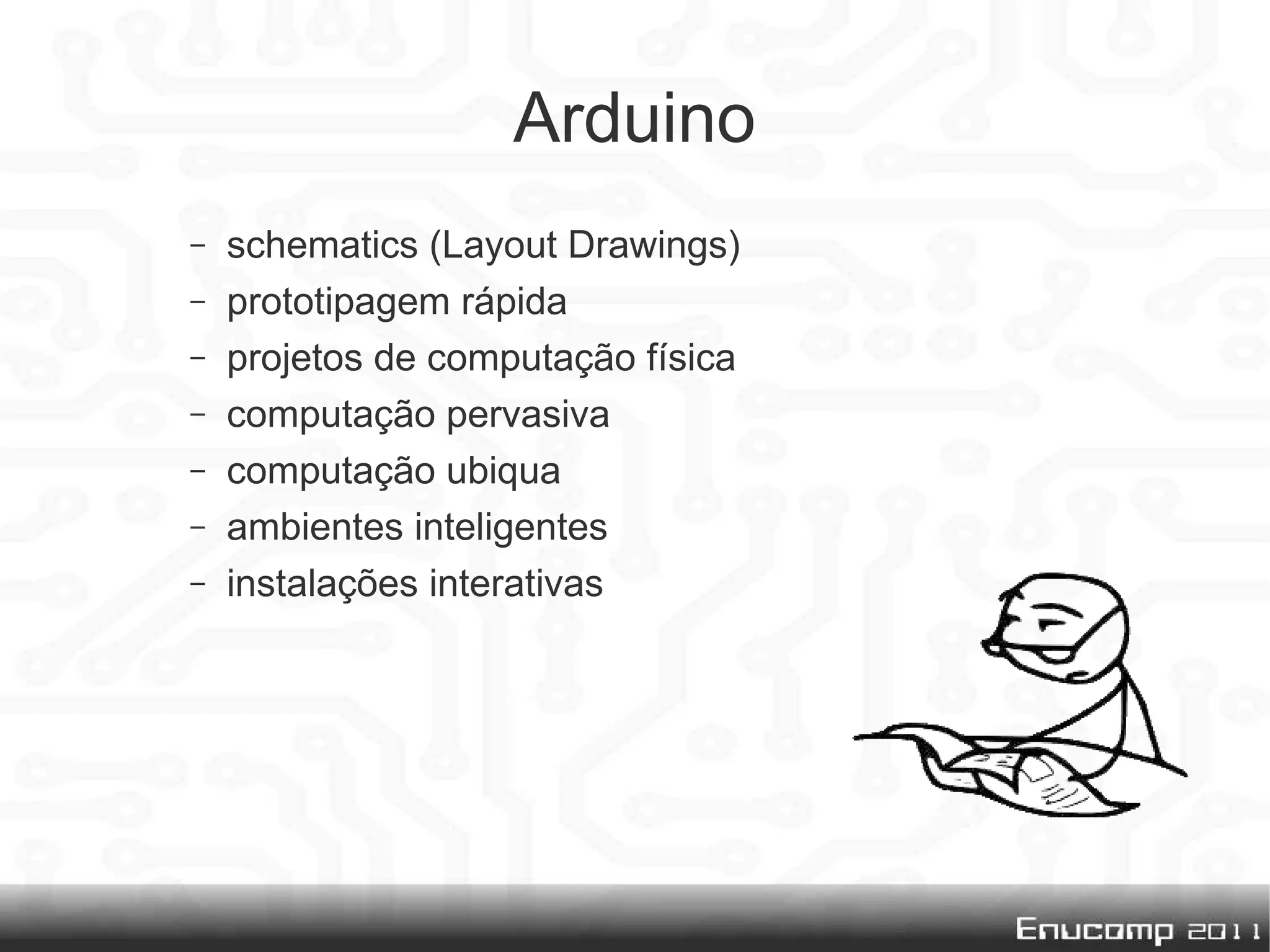 Arduino

– schematics (Layout Drawings)
– prototipagem rápida
– projetos de computação física
– computação pervasiva
– computação ubiqua
– ambientes inteligentes
– instalações interativas

Enucomp 2011